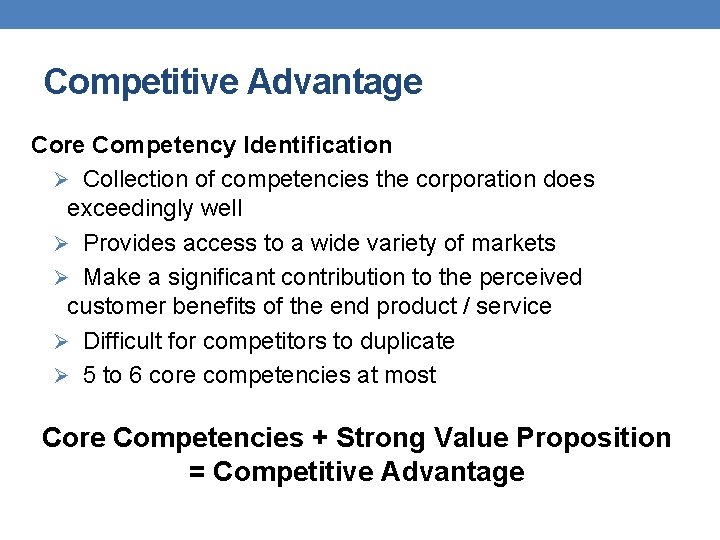 Competitive Advantage

Core Competency Identification

➢ Collection of competencies the corporation does exceedingly well

➢ Provides access to a wide variety of markets

➢ Make a significant contribution to the perceived customer benefits of the end product / service

➢ Difficult for competitors to duplicate

➢ 5 to 6 core competencies at most

Core Competencies + Strong Value Proposition = Competitive Advantage